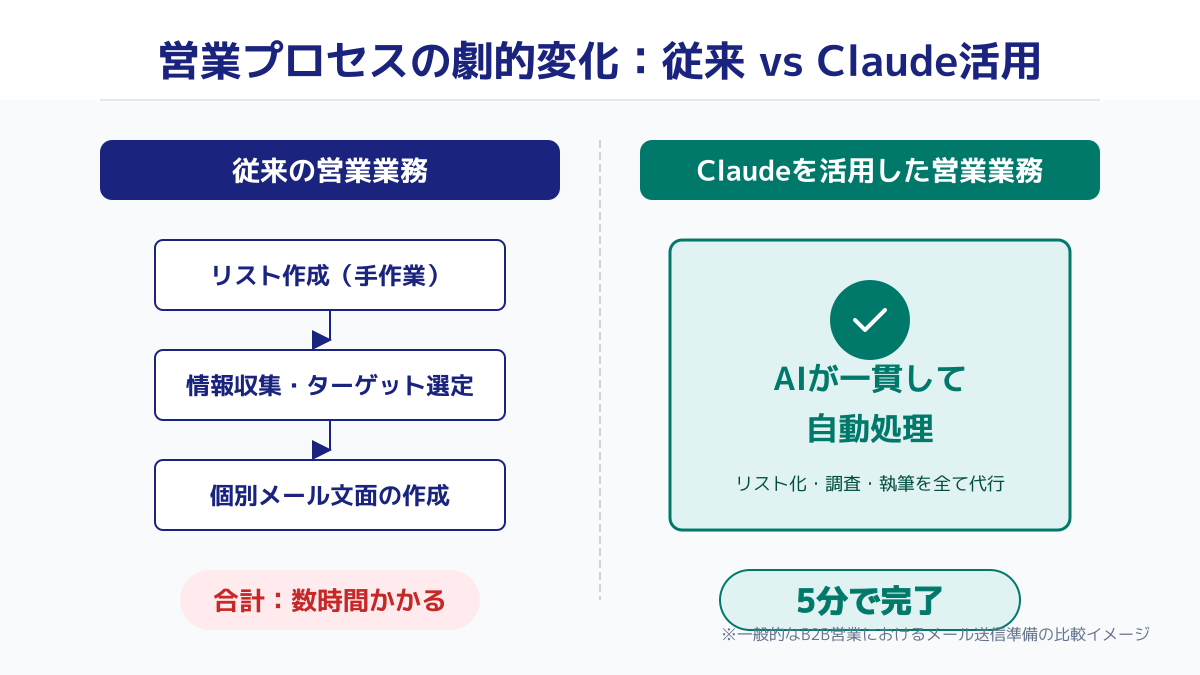 営業プロセスの劇的変化：従来 vs Claude活用

従来の営業業務

リスト作成（手作業）

情報収集・ターゲット選定

個別メール文面の作成

合計：数時間かかる

Claudeを活用した営業業務

AIが一貫して
自動処理

リスト化・調査・執筆を全て代行

5分で完了

※一般的なB2B営業におけるメール送信準備の比較イメージ